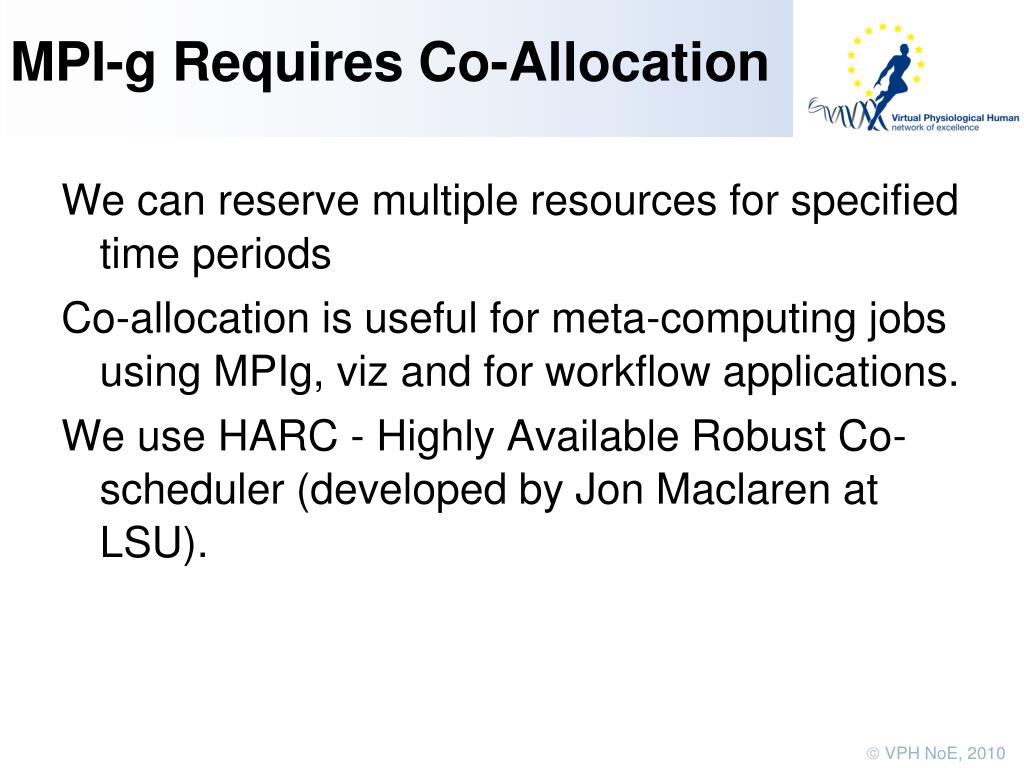 MPI-g Requires Co-Allocation

Virtual Physiological Human
network of excellence

We can reserve multiple resources for specified time periods

Co-allocation is useful for meta-computing jobs using MPIg, viz and for workflow applications.

We use HARC - Highly Available Robust Co-scheduler (developed by Jon Maclaren at LSU).

© VPH NoE, 2010